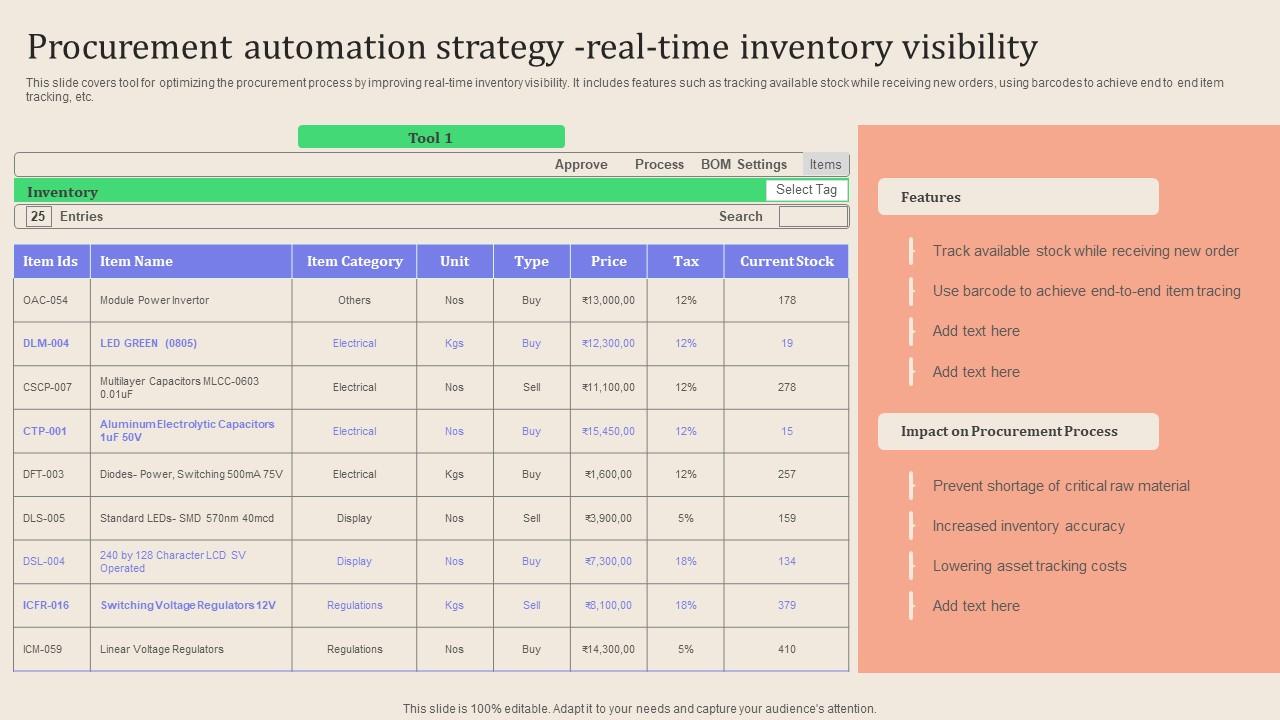 Procurement automation strategy -real-time inventory visibility

This slide covers tool for optimizing the procurement process by improving real-time inventory visibility. It includes features such as tracking available stock while receiving new orders, using barcodes to achieve end to end item tracking, etc.

Tool 1

Approve Process BOM Settings Items

Inventory

Select Tag

25 Entries

Search

| Item Ids | Item Name | Item Category | Unit | Type | Price | Tax | Current Stock |
|---|---|---|---|---|---|---|---|
| OAC-054 | Module Power Invertor | Others | Nos | Buy | ₹13,000,00 | 12% | 178 |
| DLM-004 | LED GREEN (0805) | Electrical | Kgs | Buy | ₹12,300,00 | 12% | 19 |
| CSCP-007 | Multilayer Capacitors MLCC-0603 0.01uF | Electrical | Nos | Sell | ₹11,100,00 | 12% | 278 |
| CTP-001 | Aluminum Electrolytic Capacitors 1uF 50V | Electrical | Nos | Buy | ₹15,450,00 | 12% | 15 |
| DFT-003 | Diodes- Power, Switching 500mA 75V | Electrical | Kgs | Buy | ₹1,600,00 | 12% | 257 |
| DLS-005 | Standard LEDs- SMD 570nm 40mcd | Display | Nos | Sell | ₹3,900,00 | 5% | 159 |
| DSL-004 | 240 by 128 Character LCD SV Operated | Display | Nos | Buy | ₹7,300,00 | 18% | 134 |
| ICFR-016 | Switching Voltage Regulators 12V | Regulations | Kgs | Sell | ₹8,100,00 | 18% | 379 |
| ICM-059 | Linear Voltage Regulators | Regulations | Nos | Buy | ₹14,300,00 | 5% | 410 |

Features

Track available stock while receiving new order

Use barcode to achieve end-to-end item tracing

Add text here

Add text here

Impact on Procurement Process

Prevent shortage of critical raw material

Increased inventory accuracy

Lowering asset tracking costs

Add text here

This slide is 100% editable. Adapt it to your needs and capture your audience's attention.